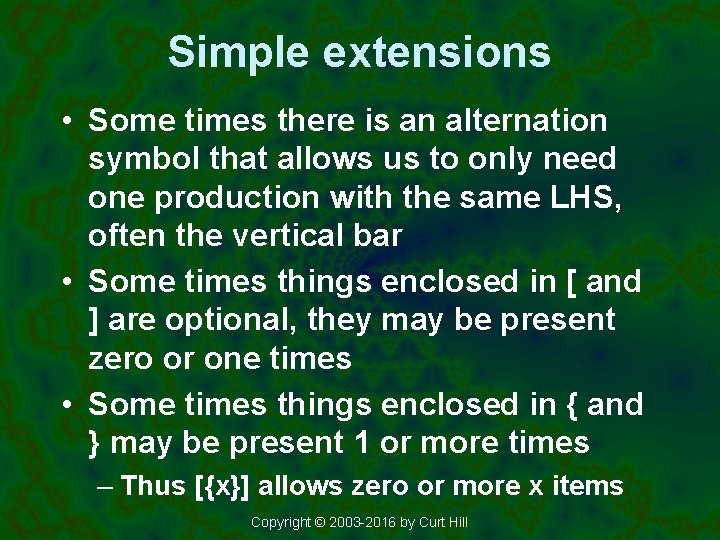 Simple extensions

• Some times there is an alternation symbol that allows us to only need one production with the same LHS, often the vertical bar

• Some times things enclosed in [ and ] are optional, they may be present zero or one times

• Some times things enclosed in { and } may be present 1 or more times

– Thus [{x}] allows zero or more x items

Copyright © 2003-2016 by Curt Hill